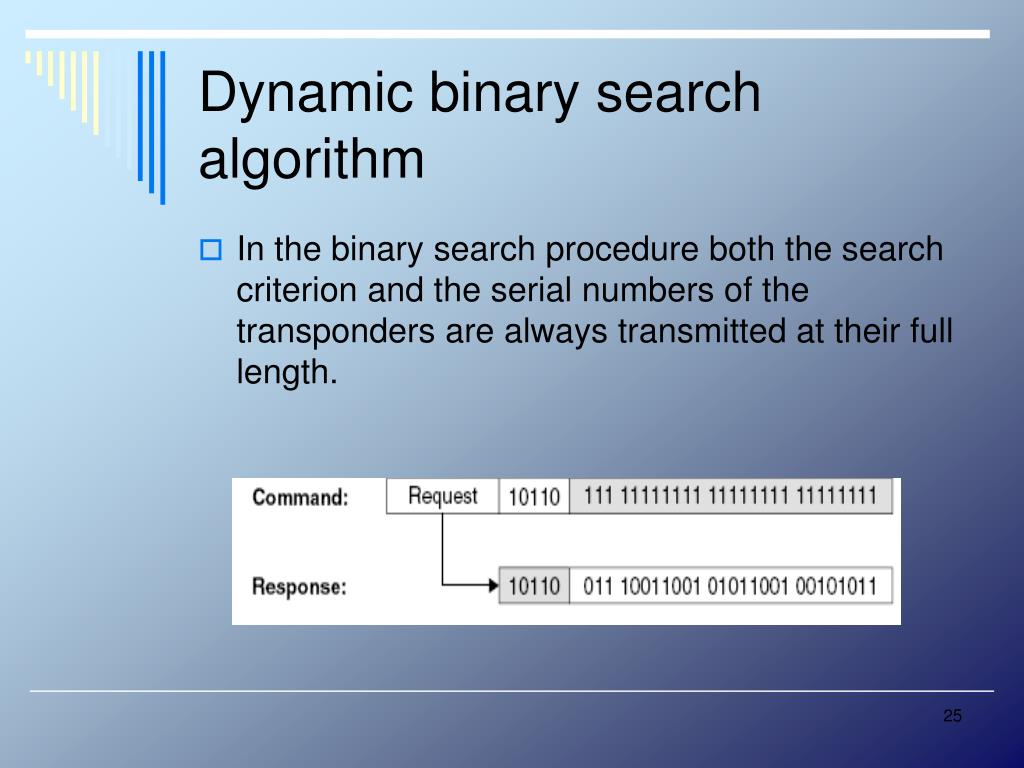 Dynamic binary search algorithm

In the binary search procedure both the search criterion and the serial numbers of the transponders are always transmitted at their full length.

Command: Request 10110 111 11111111 11111111 11111111

Response: 10110 011 10011001 01011001 00101011

25